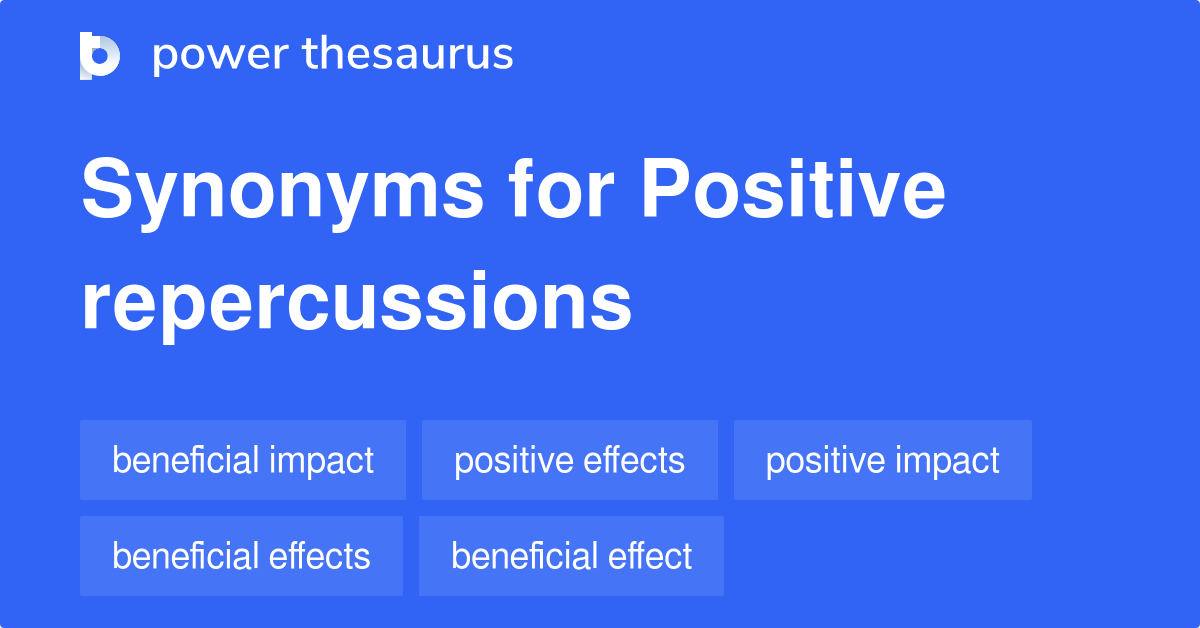 power thesaurus

Synonyms for Positive repercussions

beneficial impact
positive effects
positive impact
beneficial effects
beneficial effect